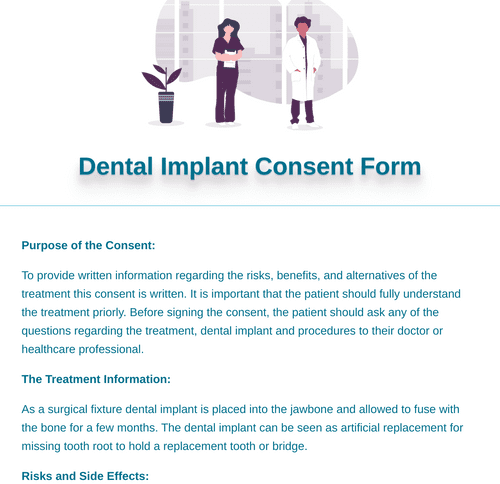 Dental Implant Consent Form

Purpose of the Consent:

To provide written information regarding the risks, benefits, and alternatives of the treatment this consent is written. It is important that the patient should fully understand the treatment priorly. Before signing the consent, the patient should ask any of the questions regarding the treatment, dental implant and procedures to their doctor or healthcare professional.

The Treatment Information:

As a surgical fixture dental implant is placed into the jawbone and allowed to fuse with the bone for a few months. The dental implant can be seen as artificial replacement for missing tooth root to hold a replacement tooth or bridge.

Risks and Side Effects: